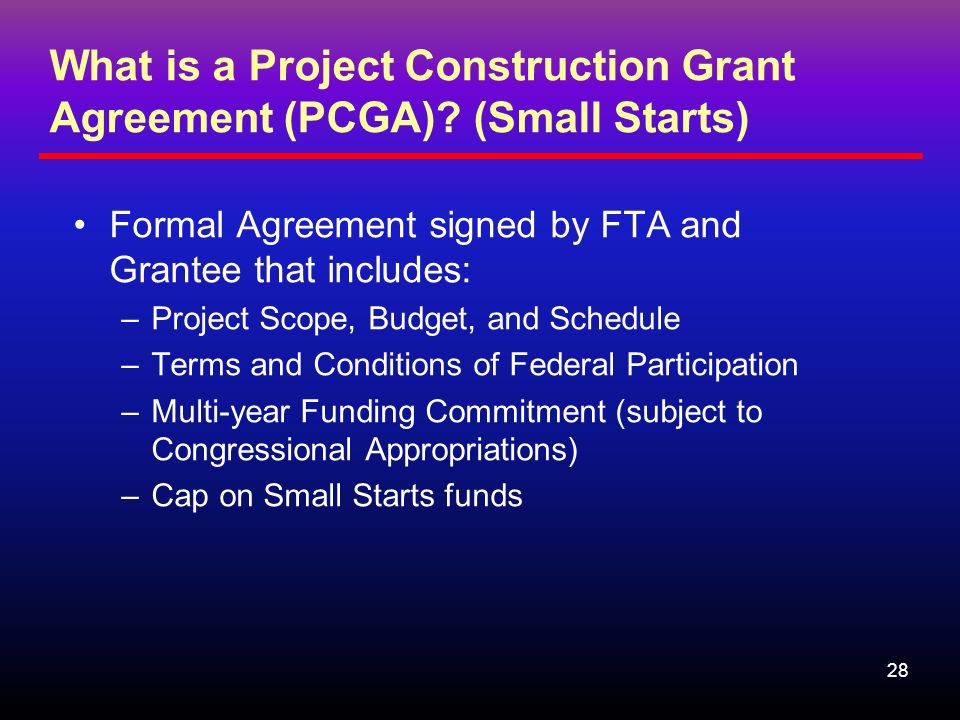 What is a Project Construction Grant Agreement (PCGA)? (Small Starts)

• Formal Agreement signed by FTA and Grantee that includes:
– Project Scope, Budget, and Schedule
– Terms and Conditions of Federal Participation
– Multi-year Funding Commitment (subject to Congressional Appropriations)
– Cap on Small Starts funds

28